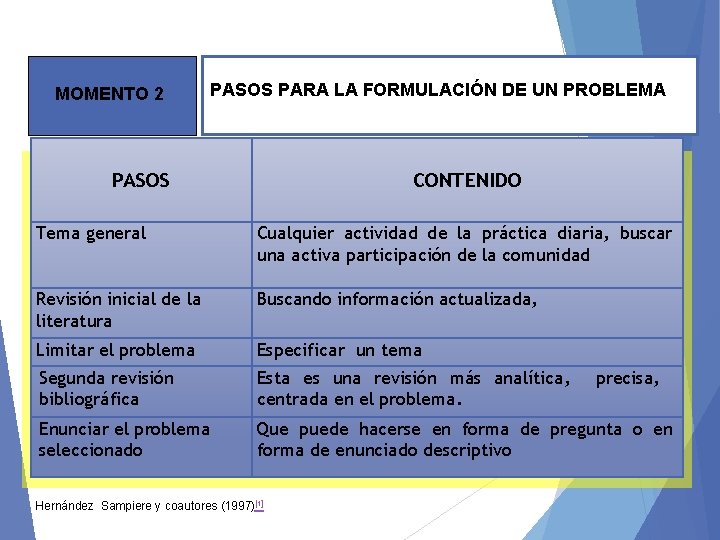 MOMENTO 2

PASOS PARA LA FORMULACIÓN DE UN PROBLEMA

| PASOS | CONTENIDO |
|---|---|
| Tema general | Cualquier actividad de la práctica diaria, buscar una activa participación de la comunidad |
| Revisión inicial de la literatura | Buscando información actualizada, |
| Limitar el problema | Especificar un tema |
| Segunda revisión bibliográfica | Esta es una revisión más analítica, precisa, centrada en el problema. |
| Enunciar el problema seleccionado | Que puede hacerse en forma de pregunta o en forma de enunciado descriptivo |

Hernández Sampiere y coautores (1997)[1]